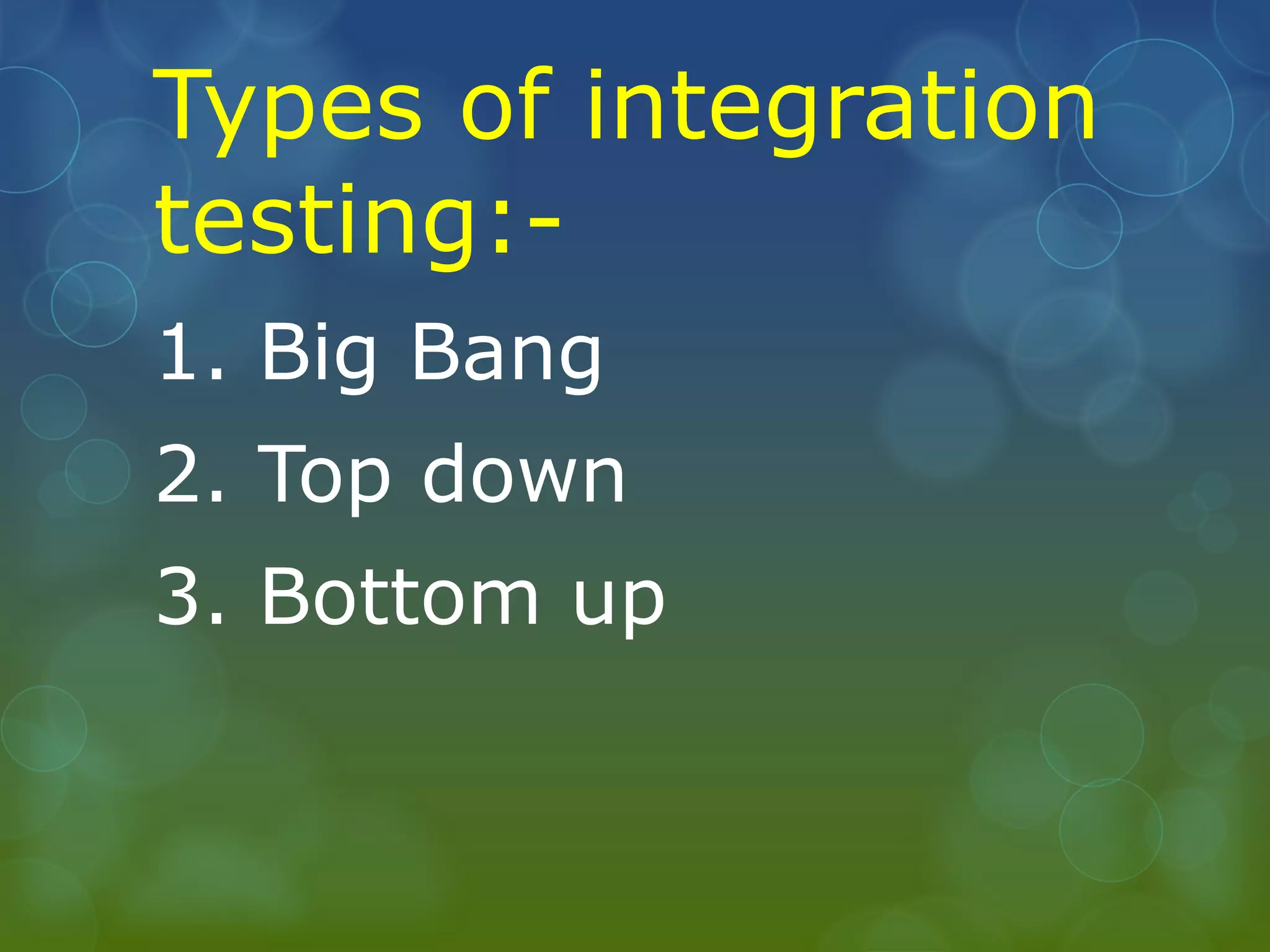 Types of integration testing:-

1. Big Bang
2. Top down
3. Bottom up